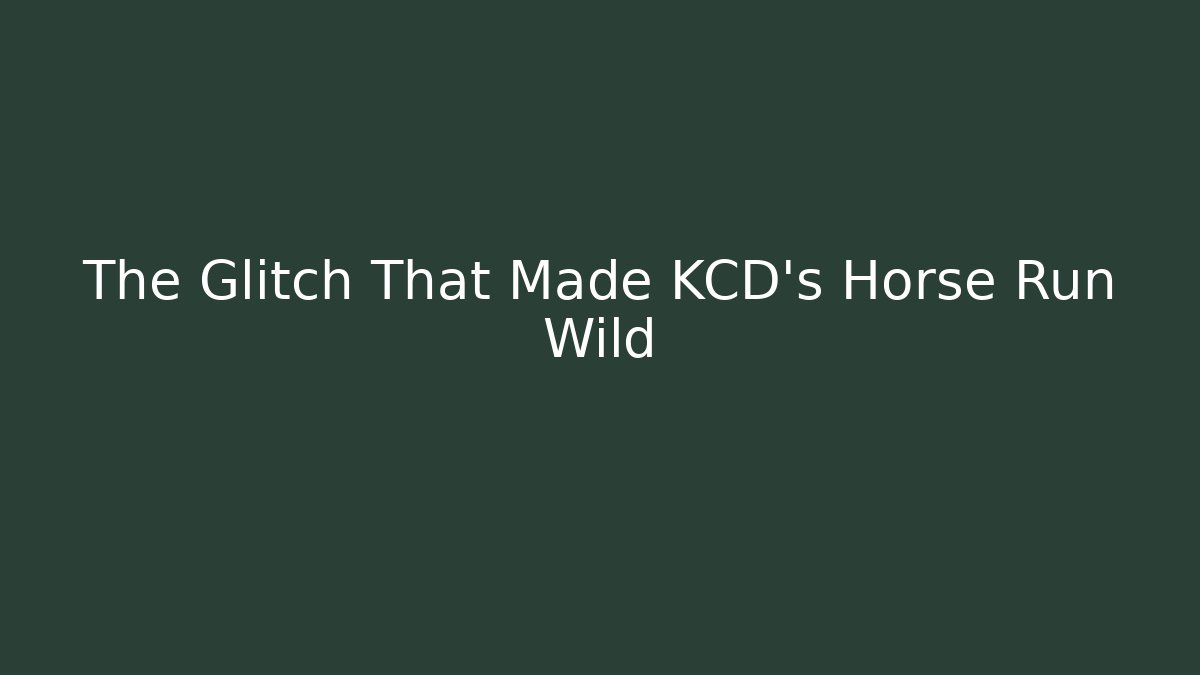 The Glitch That Made KCD's Horse Run Wild